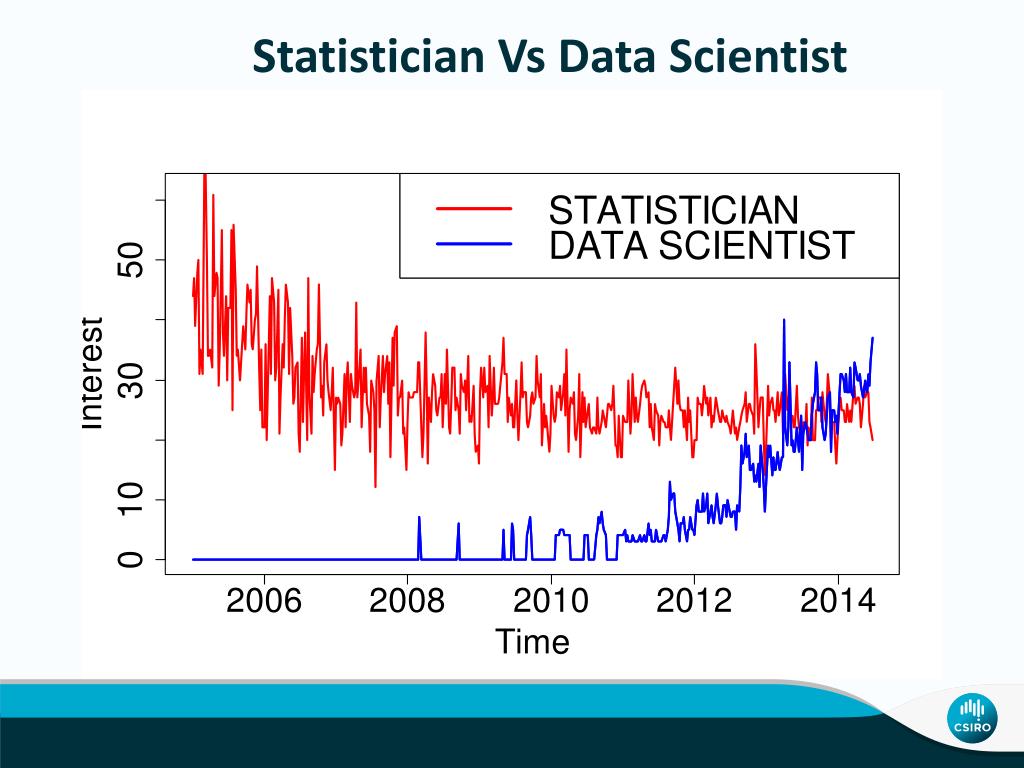 Statistician Vs Data Scientist

STATISTICIAN
DATA SCIENTIST

Interest

0
10
30
50

2006
2008
2010
2012
2014

Time

CSIRO